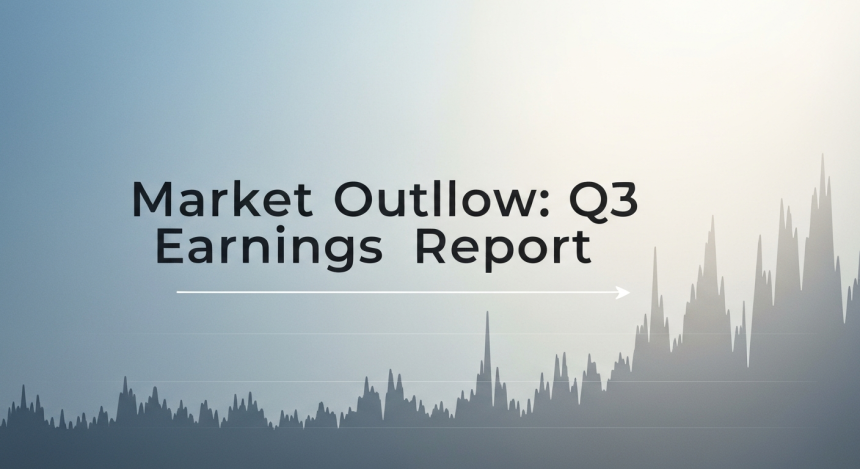 Market Outllow: Q3
Earnings Report